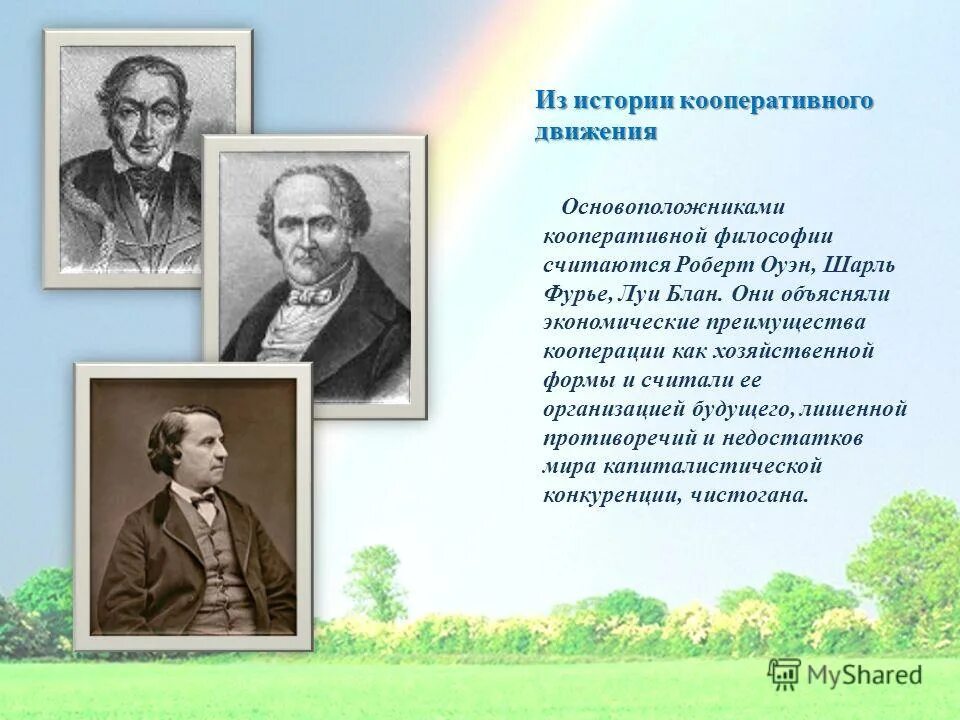 Из истории кооперативного движения

Основоположниками кооперативной философии считаются Роберт Оуэн, Шарль Фурье, Луи Блан. Они объясняли экономические преимущества кооперации как хозяйственной формы и считали ее организацией будущего, лишенной противоречий и недостатков мира капиталистической конкуренции, чистогана.

MyShared